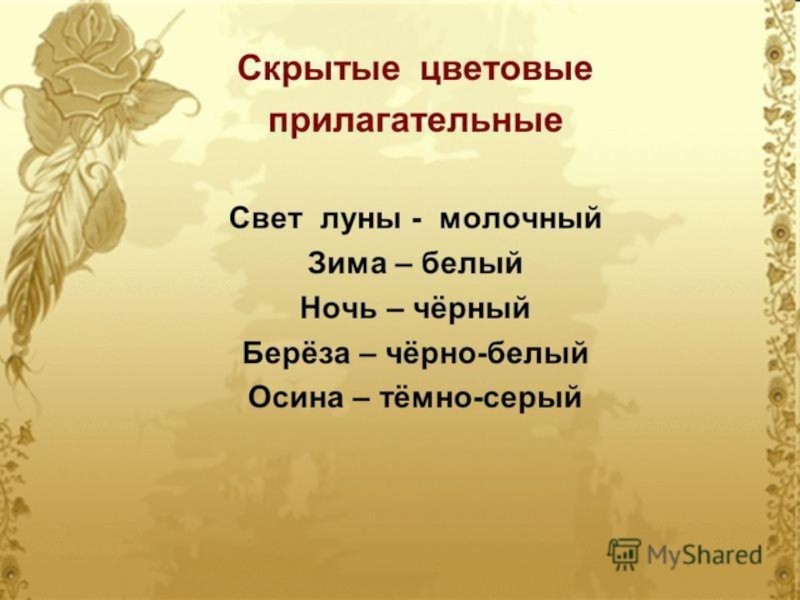 Скрытые цветовые прилагательные

Свет луны - молочный
Зима – белый
Ночь – чёрный
Берёза – чёрно-белый
Осина – тёмно-серый

MyShared